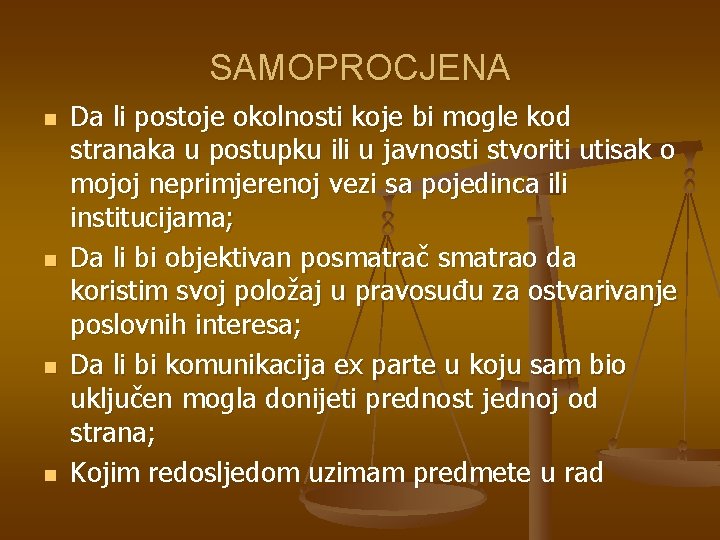 SAMOPROCJENA

- Da li postoje okolnosti koje bi mogle kod stranaka u postupku ili u javnosti stvoriti utisak o mojoj neprimjerenoj vezi sa pojedinca ili institucijama;
- Da li bi objektivan posmatrač smatrao da koristim svoj položaj u pravosuđu za ostvarivanje poslovnih interesa;
- Da li bi komunikacija ex parte u koju sam bio uključen mogla donijeti prednost jednoj od strana;
- Kojim redosljedom uzimam predmete u rad